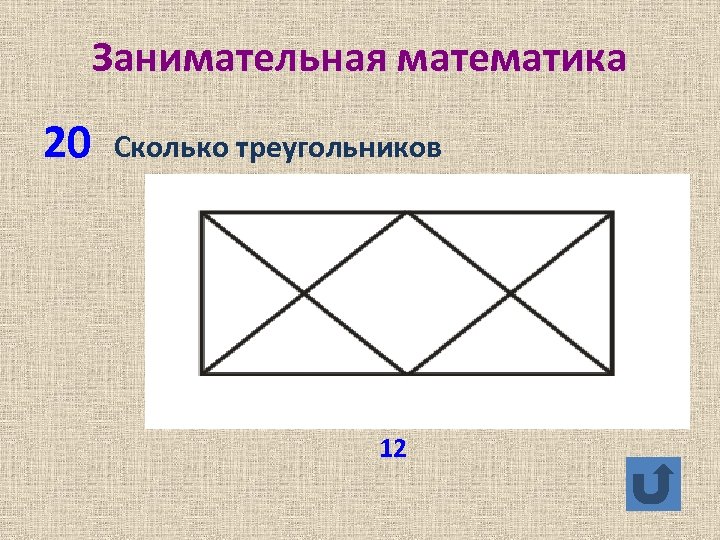 Занимательная математика

20 Сколько треугольников

12